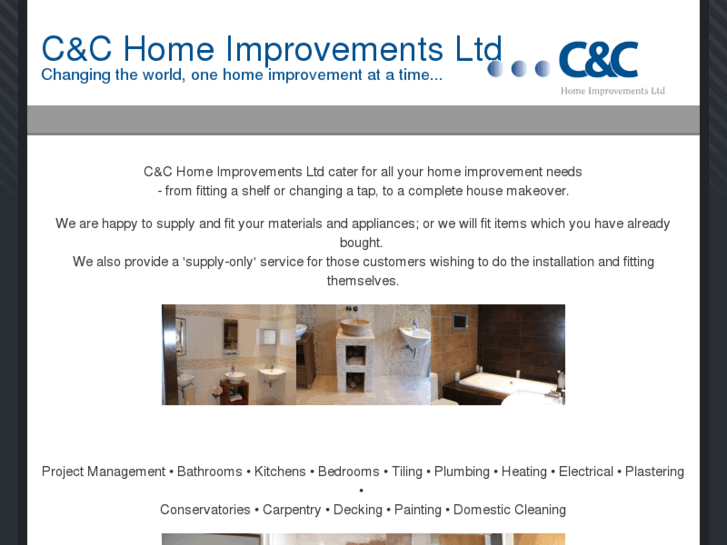 C&C Home Improvements Ltd
Changing the world, one home improvement at a time...

C&C
Home Improvements Ltd

C&C Home Improvements Ltd cater for all your home improvement needs
- from fitting a shelf or changing a tap, to a complete house makeover.

We are happy to supply and fit your materials and appliances; or we will fit items which you have already bought.
We also provide a 'supply-only' service for those customers wishing to do the installation and fitting themselves.

Project Management • Bathrooms • Kitchens • Bedrooms • Tiling • Plumbing • Heating • Electrical • Plastering •
Conservatories • Carpentry • Decking • Painting • Domestic Cleaning